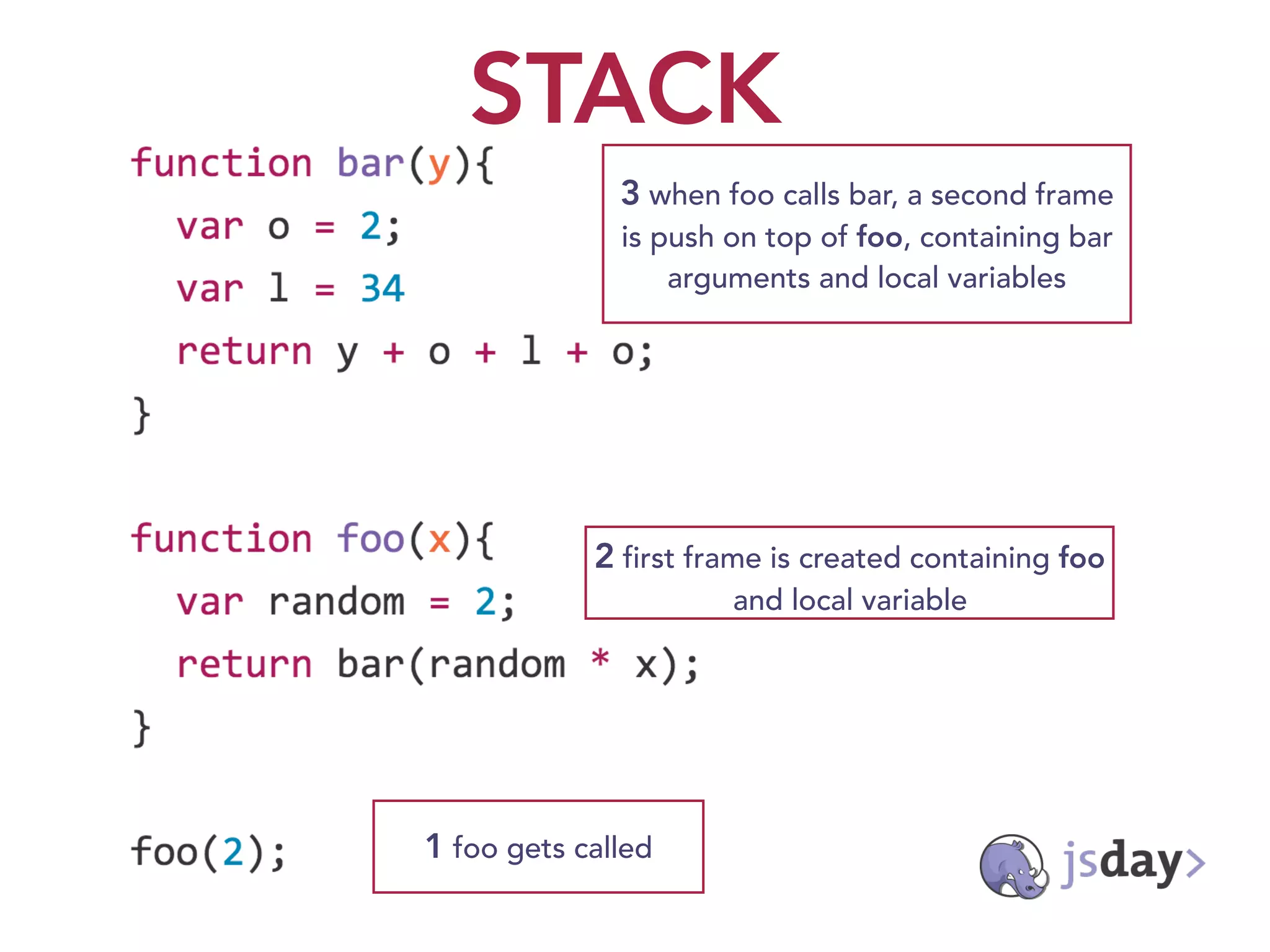 STACK

function bar(y){
  var o = 2;
  var l = 34
  return y + o + l + o;
}

3 when foo calls bar, a second frame is push on top of foo, containing bar arguments and local variables

function foo(x){
  var random = 2;
  return bar(random * x);
}

2 first frame is created containing foo and local variable

foo(2);

1 foo gets called

jsday>